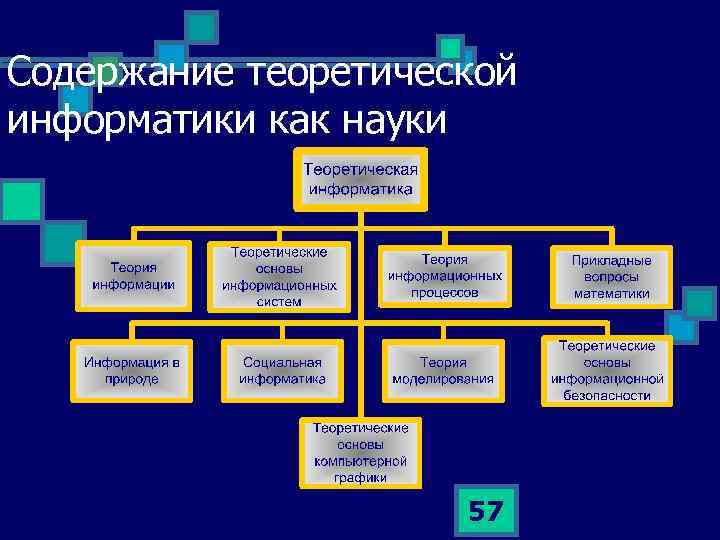 Содержание теоретической информатики как науки

Теоретическая информатика

Теория информации

Теоретические основы информационных систем

Теория информационных процессов

Прикладные вопросы математики

Информация в природе

Социальная информатика

Теория моделирования

Теоретические основы информационной безопасности

Теоретические основы компьютерной графики

57